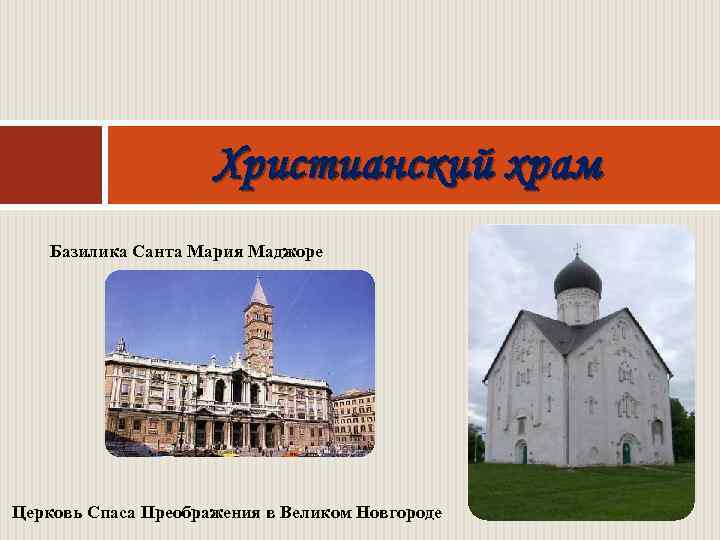 Христианский храм

Базилика Санта Мария Маджоре

Церковь Спаса Преображения в Великом Новгороде